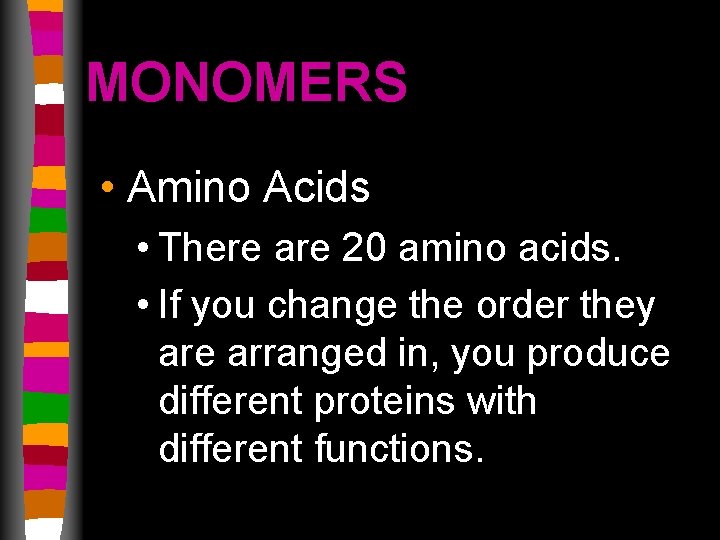 MONOMERS

• Amino Acids

• There are 20 amino acids.

• If you change the order they are arranged in, you produce different proteins with different functions.